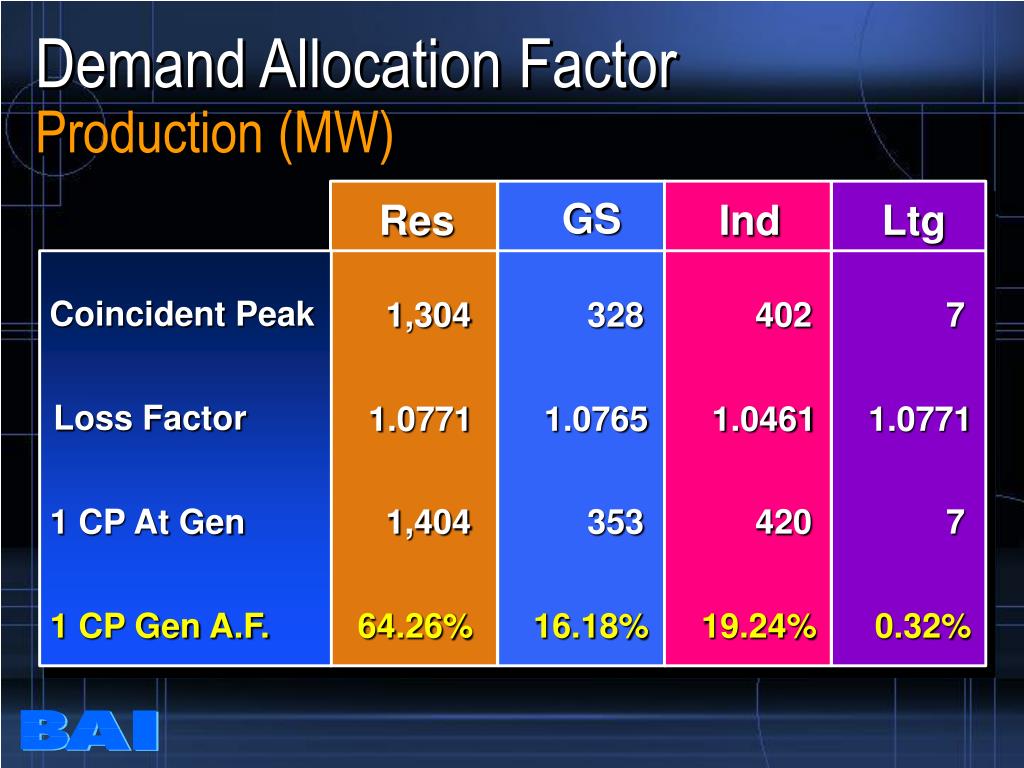 Demand Allocation Factor
Production (MW)

| | Res | GS | Ind | Ltg |
|---|---|---|---|---|
| Coincident Peak | 1,304 | 328 | 402 | 7 |
| Loss Factor | 1.0771 | 1.0765 | 1.0461 | 1.0771 |
| 1 CP At Gen | 1,404 | 353 | 420 | 7 |
| 1 CP Gen A.F. | 64.26% | 16.18% | 19.24% | 0.32% |

BAI